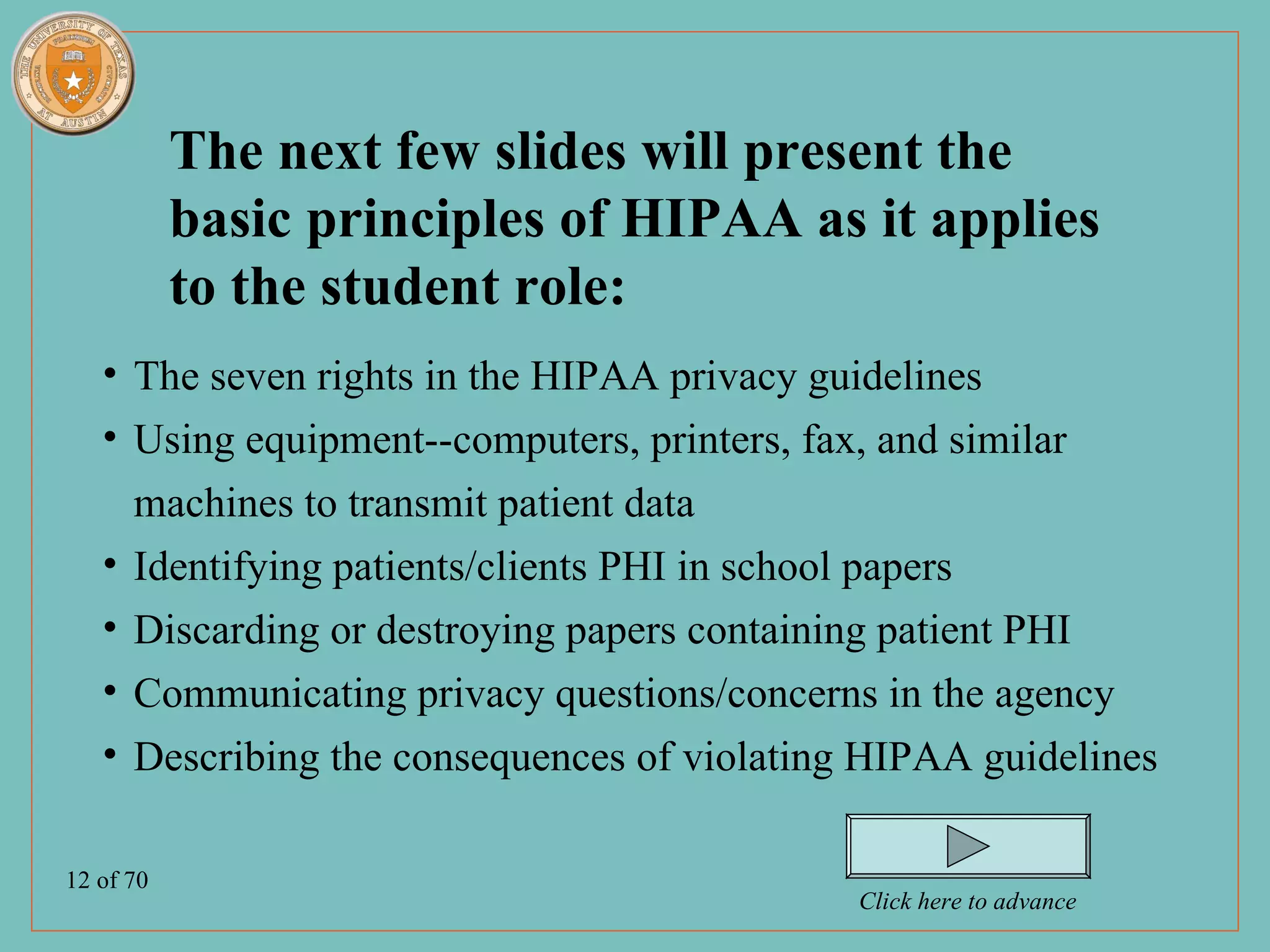 THE UNIVERSITY OF TEXAS AT AUSTIN

The next few slides will present the basic principles of HIPAA as it applies to the student role:

• The seven rights in the HIPAA privacy guidelines
• Using equipment--computers, printers, fax, and similar machines to transmit patient data
• Identifying patients/clients PHI in school papers
• Discarding or destroying papers containing patient PHI
• Communicating privacy questions/concerns in the agency
• Describing the consequences of violating HIPAA guidelines

12 of 70

Click here to advance